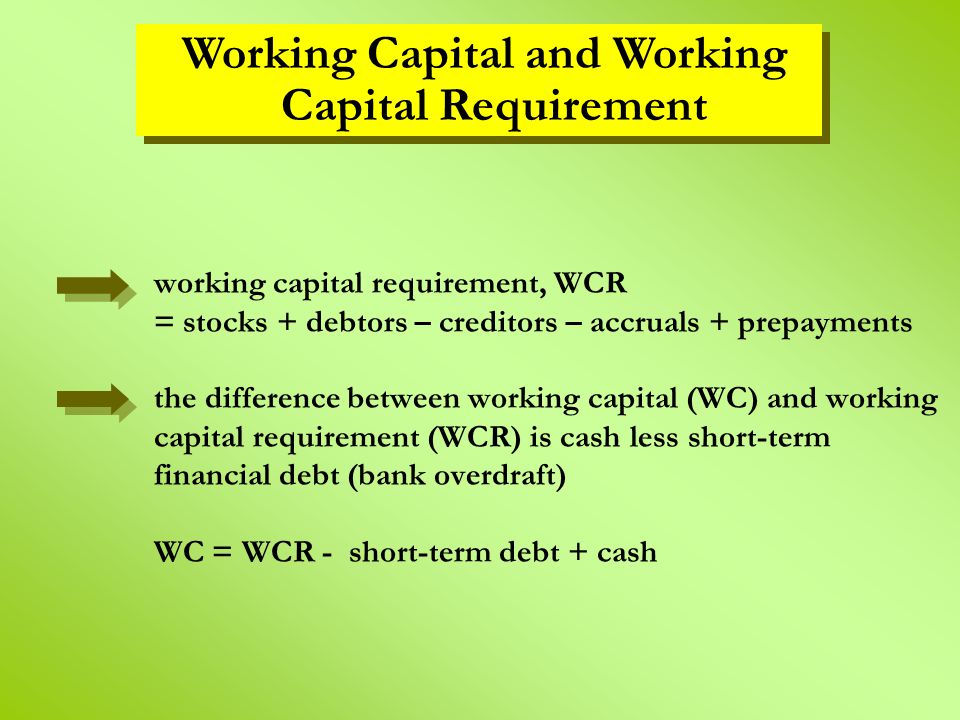 Working Capital and Working Capital Requirement

working capital requirement, WCR
= stocks + debtors – creditors – accruals + prepayments

the difference between working capital (WC) and working capital requirement (WCR) is cash less short-term financial debt (bank overdraft)

WC = WCR - short-term debt + cash